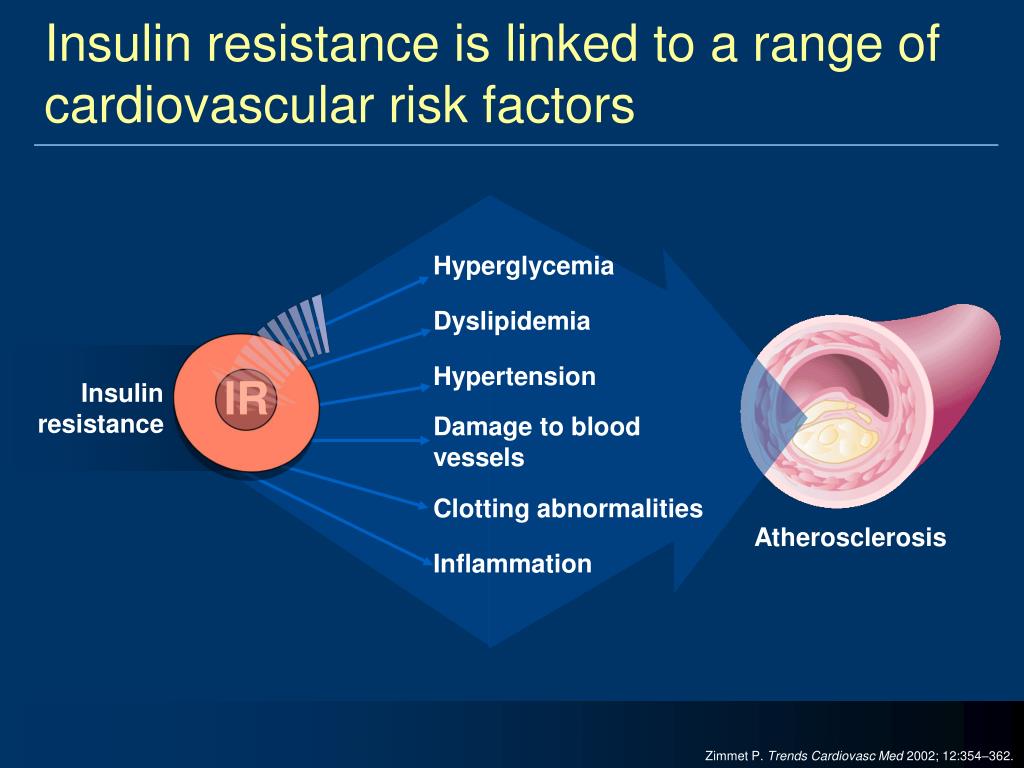 Insulin resistance is linked to a range of cardiovascular risk factors

Insulin resistance

IR

Hyperglycemia

Dyslipidemia

Hypertension

Damage to blood vessels

Clotting abnormalities

Inflammation

Atherosclerosis

Zimmet P. Trends Cardiovasc Med 2002; 12:354–362.